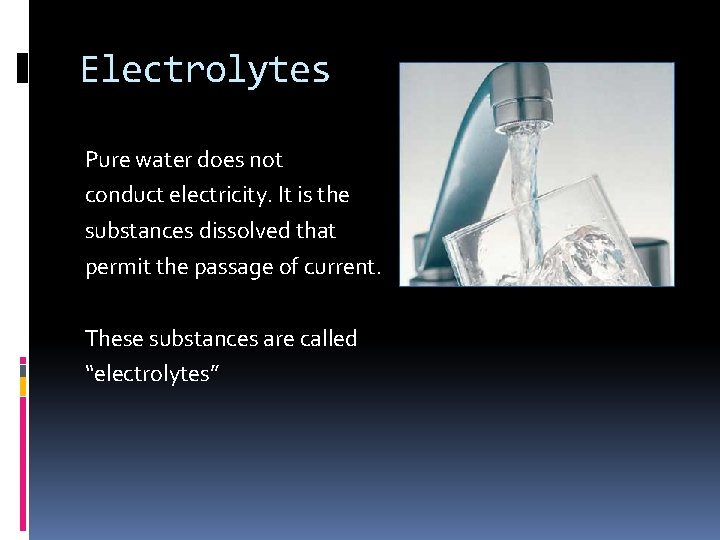 Electrolytes

Pure water does not conduct electricity. It is the substances dissolved that permit the passage of current.

These substances are called “electrolytes”